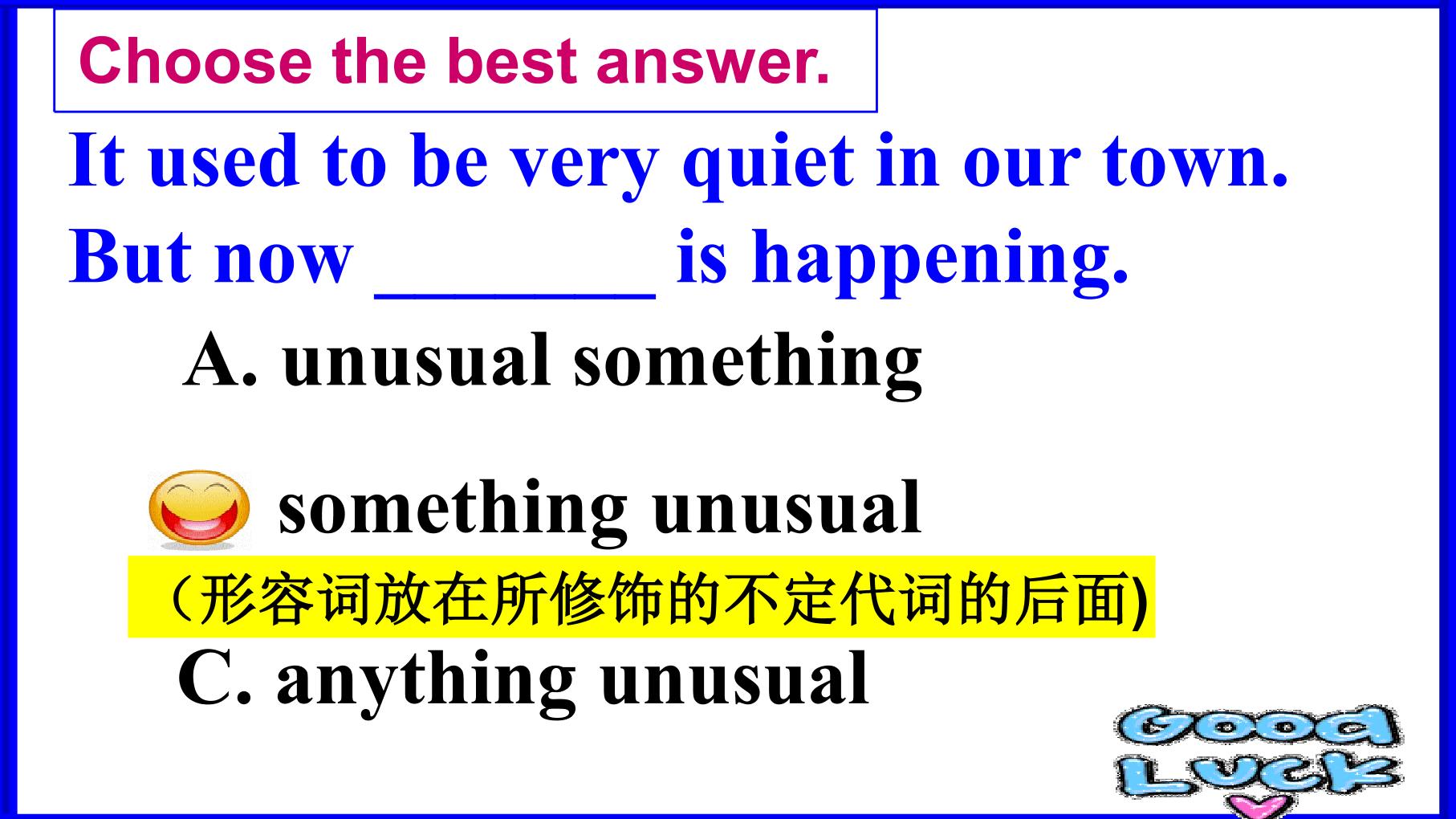 Choose the best answer.

It used to be very quiet in our town. But now ________ is happening.

A. unusual something

something unusual

（形容词放在所修饰的不定代词的后面)

C. anything unusual

Good Luck